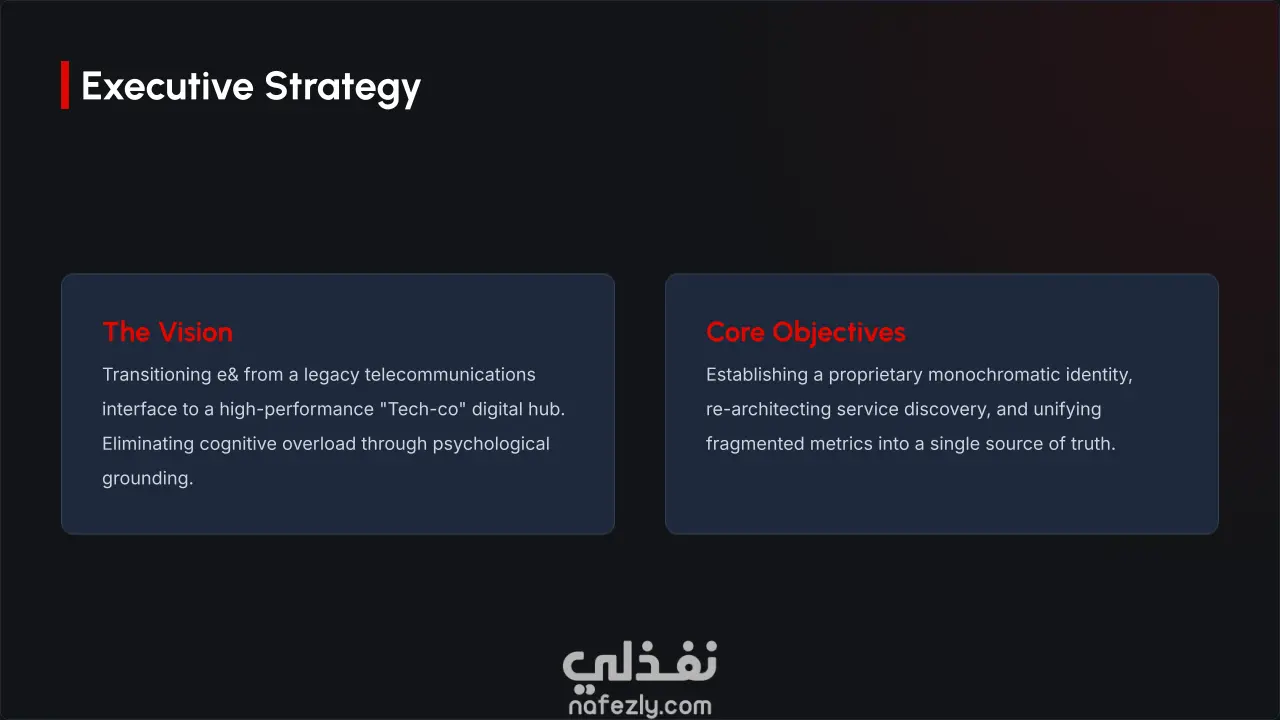 Executive Strategy

The Vision

Transitioning e& from a legacy telecommunications interface to a high-performance "Tech-co" digital hub. Eliminating cognitive overload through psychological grounding.

Core Objectives

Establishing a proprietary monochromatic identity, re-architecting service discovery, and unifying fragmented metrics into a single source of truth.

نفذلي
nafezly.com